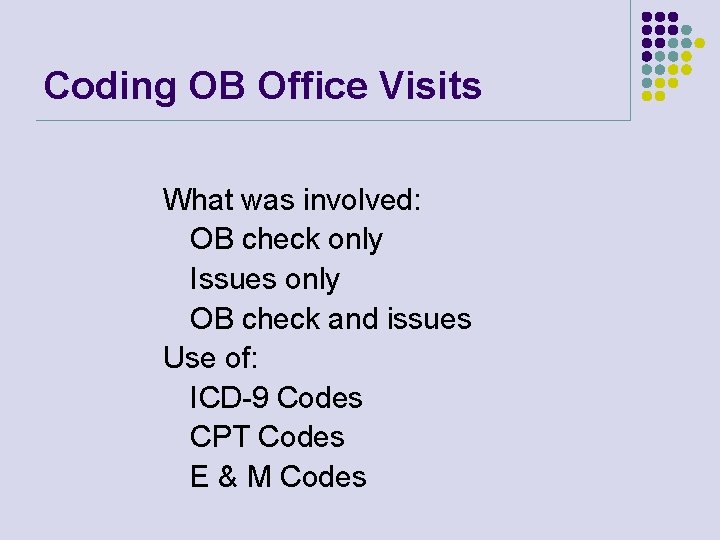 Coding OB Office Visits

What was involved:
OB check only
Issues only
OB check and issues
Use of:
ICD-9 Codes
CPT Codes
E & M Codes